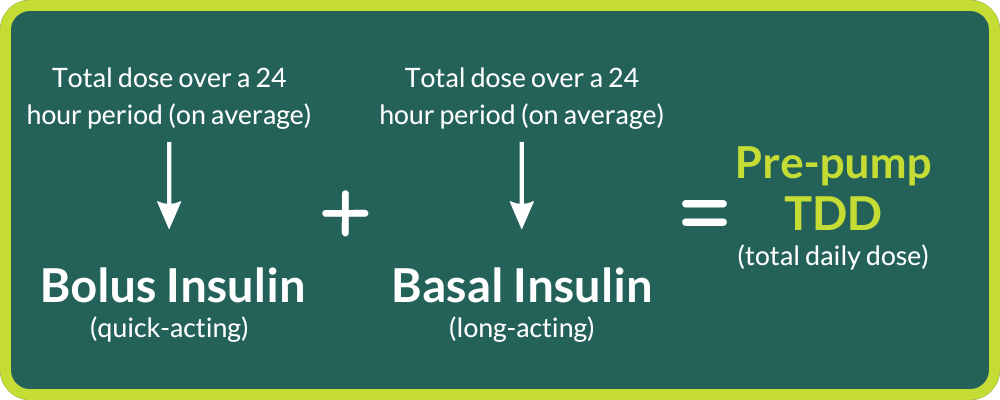 Total dose over a 24 hour period (on average)

Bolus Insulin
(quick-acting)

+

Total dose over a 24 hour period (on average)

Basal Insulin
(long-acting)

=

Pre-pump TDD
(total daily dose)